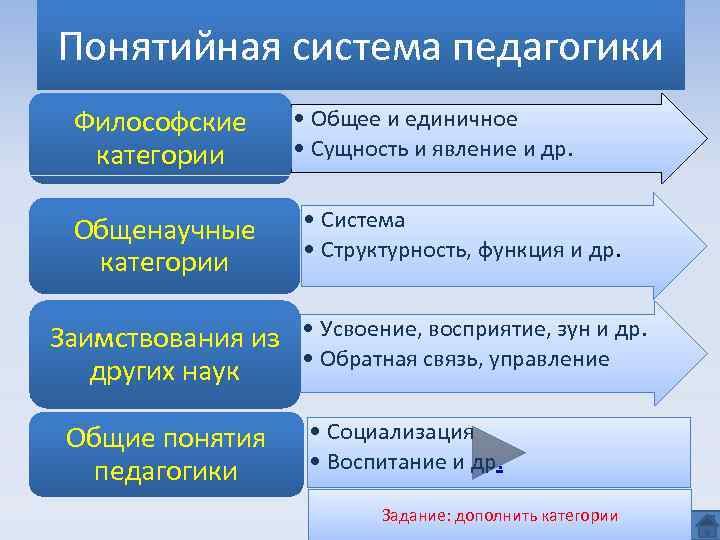 Понятийная система педагогики

Философские категории

• Общее и единичное
• Сущность и явление и др.

Общенаучные категории

• Система
• Структурность, функция и др.

Заимствования из других наук

• Усвоение, восприятие, зун и др.
• Обратная связь, управление

Общие понятия педагогики

• Социализация
• Воспитание и др.

Задание: дополнить категории